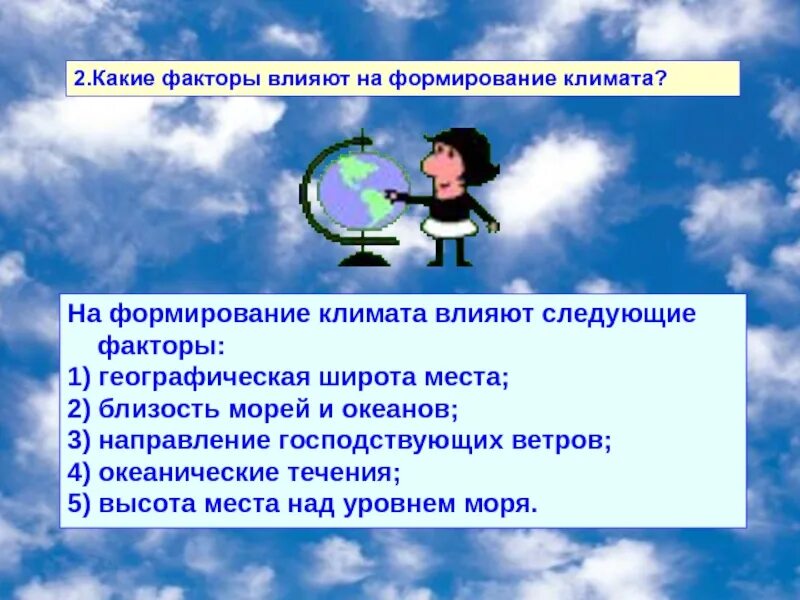 2.Какие факторы влияют на формирование климата?

На формирование климата влияют следующие факторы:
1) географическая широта места;
2) близость морей и океанов;
3) направление господствующих ветров;
4) океанические течения;
5) высота места над уровнем моря.